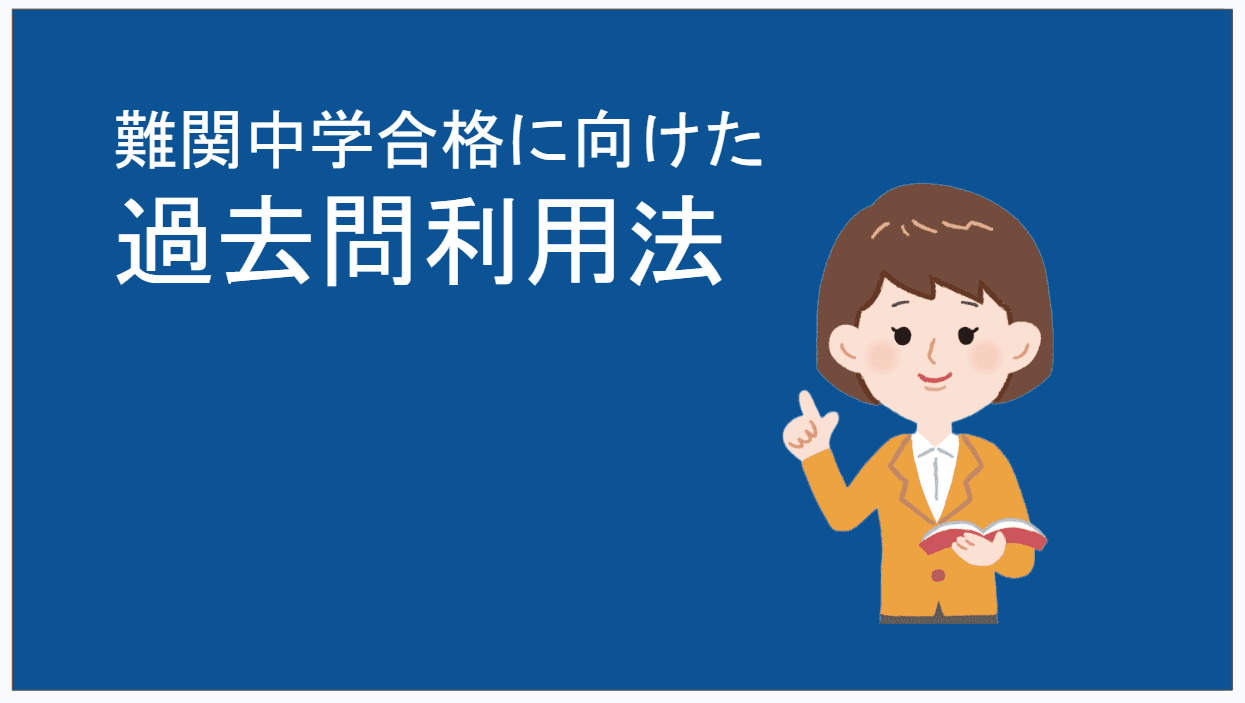 難関中学合格に向けた
過去問利用法